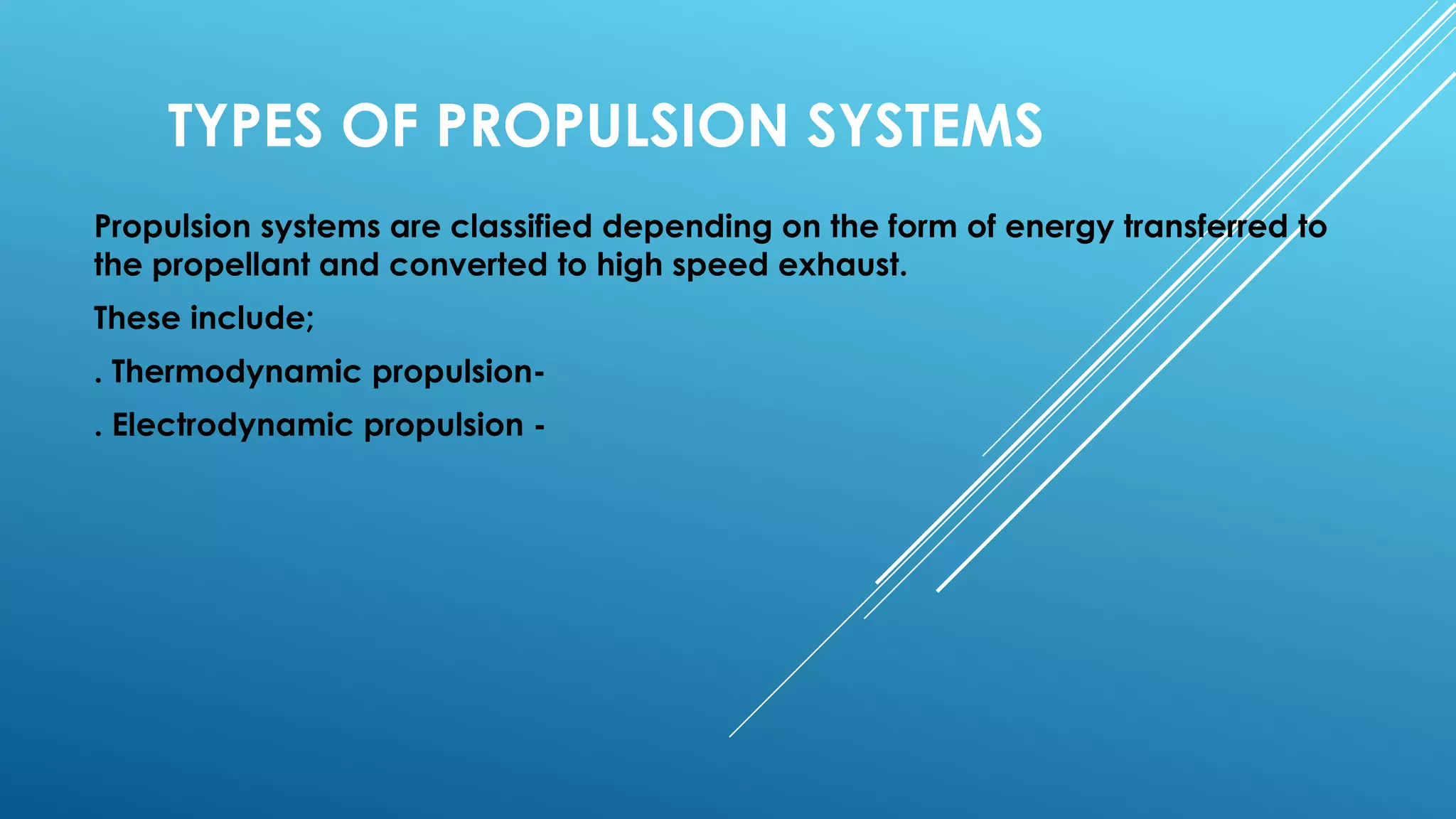 TYPES OF PROPULSION SYSTEMS

Propulsion systems are classified depending on the form of energy transferred to the propellant and converted to high speed exhaust.

These include;

. Thermodynamic propulsion-

. Electrodynamic propulsion -